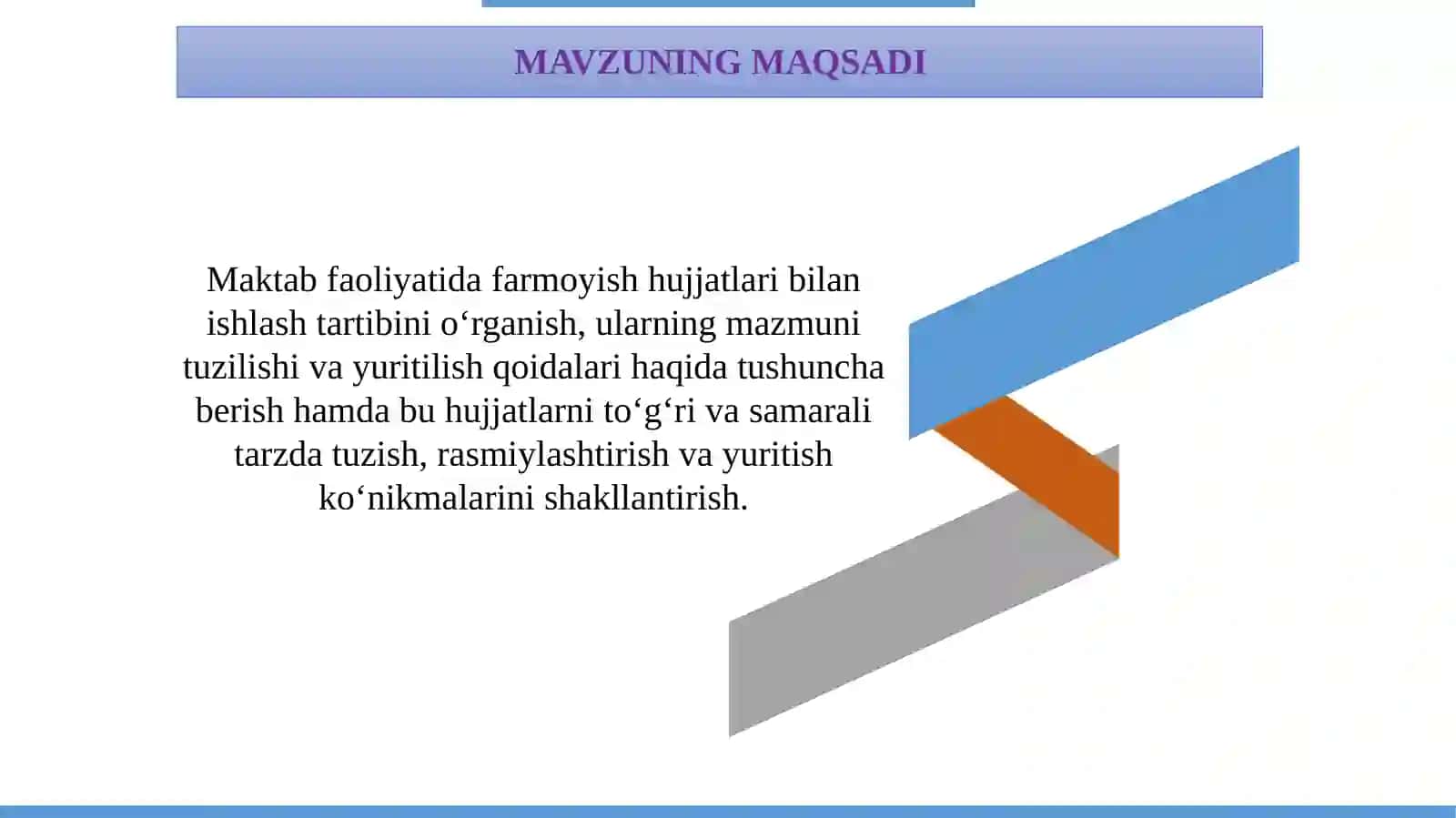 MAVZUNING MAQSADI

Maktab faoliyatida farmoyish hujjatlari bilan ishlash tartibini o‘rganish, ularning mazmuni tuzilishi va yuritilish qoidalari haqida tushuncha berish hamda bu hujjatlarni to‘g‘ri va samarali tarzda tuzish, rasmiylashtirish va yuritish ko‘nikmalarini shakllantirish.